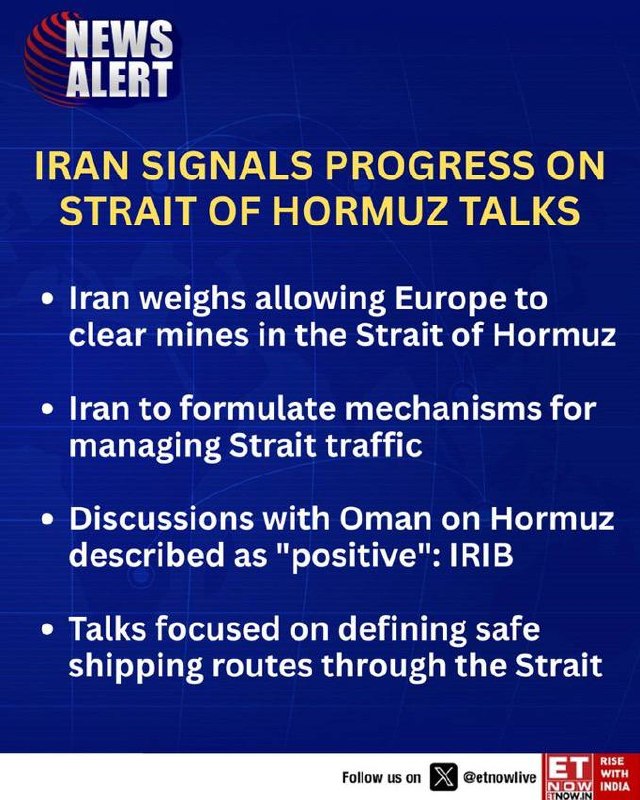 NEWS ALERT

IRAN SIGNALS PROGRESS ON STRAIT OF HORMUZ TALKS

• Iran weighs allowing Europe to clear mines in the Strait of Hormuz

• Iran to formulate mechanisms for managing Strait traffic

• Discussions with Oman on Hormuz described as "positive": IRIB

• Talks focused on defining safe shipping routes through the Strait

Follow us on @etnowlive

ET NOW ETNOW.IN

RISE WITH INDIA